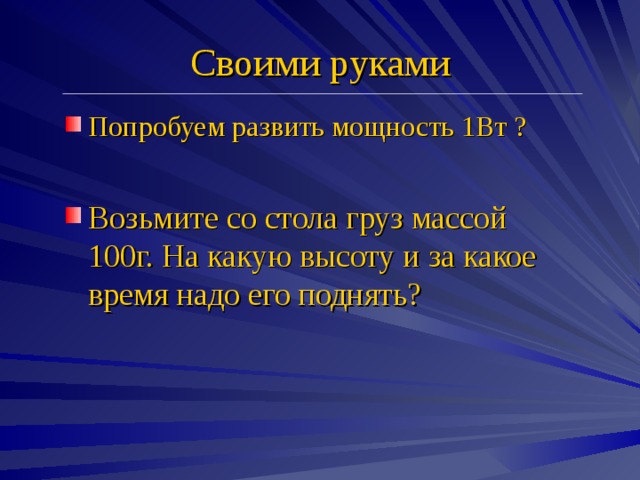 Своими руками

Попробуем развить мощность 1Вт ?

Возьмите со стола груз массой 100г. На какую высоту и за какое время надо его поднять?